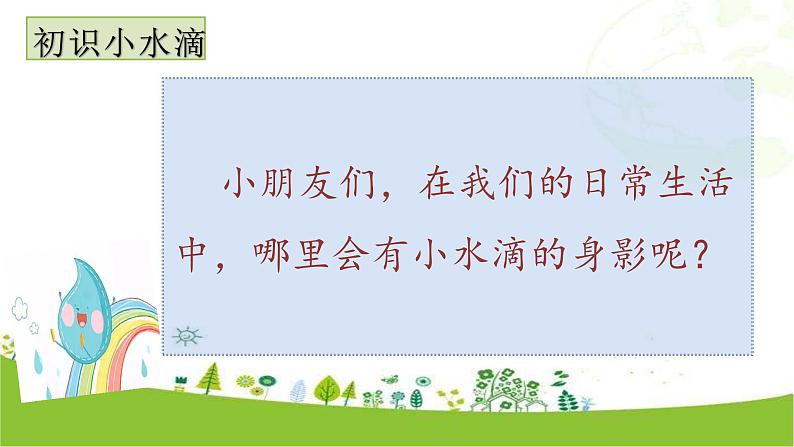 初识小水滴

小朋友们，在我们的日常生活中，哪里会有小水滴的身影呢？